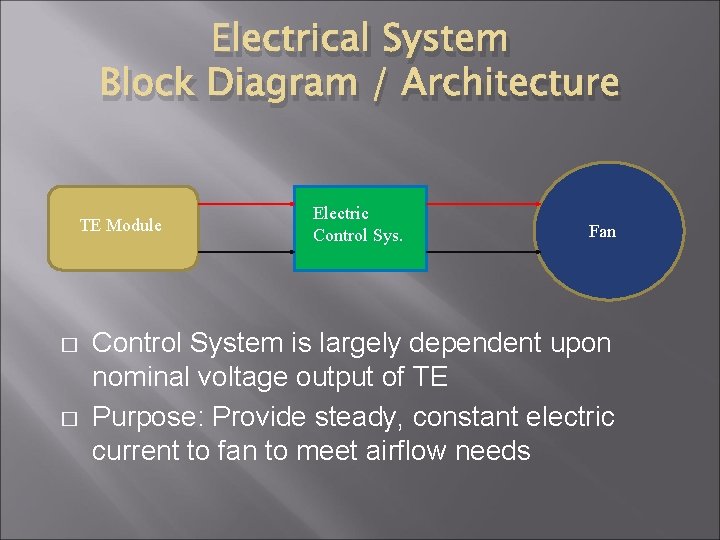 Electrical System
Block Diagram / Architecture

TE Module

Electric Control Sys.

Fan

□ Control System is largely dependent upon nominal voltage output of TE

□ Purpose: Provide steady, constant electric current to fan to meet airflow needs